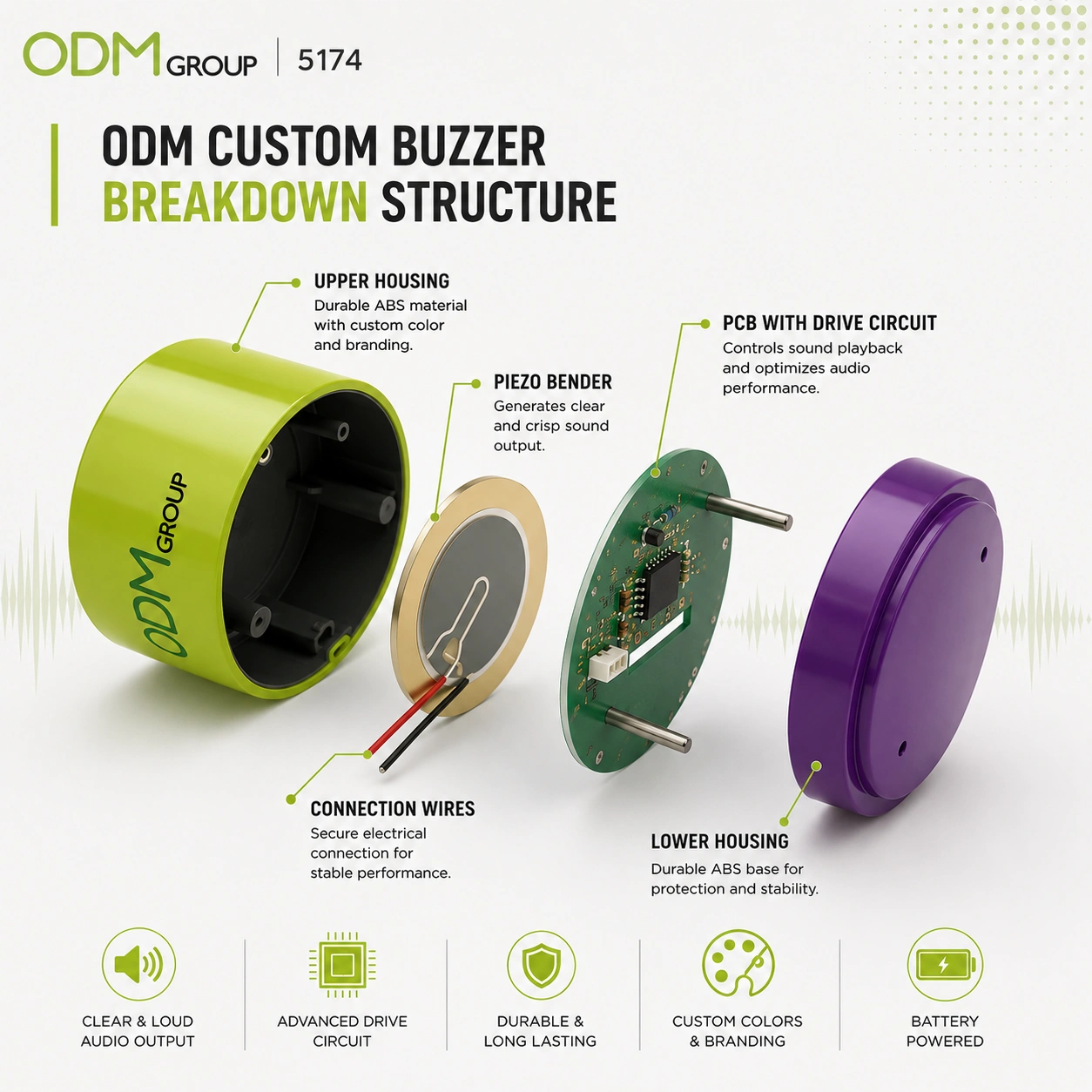 ODM GROUP | 5174

ODM CUSTOM BUZZER
BREAKDOWN STRUCTURE

UPPER HOUSING
Durable ABS material with custom color and branding.

PIEZO BENDER
Generates clear and crisp sound output.

PCB WITH DRIVE CIRCUIT
Controls sound playback and optimizes audio performance.

ODM GROUP

CONNECTION WIRES
Secure electrical connection for stable performance.

LOWER HOUSING
Durable ABS base for protection and stability.

CLEAR & LOUD AUDIO OUTPUT

ADVANCED DRIVE CIRCUIT

DURABLE & LONG LASTING

CUSTOM COLORS & BRANDING

BATTERY POWERED